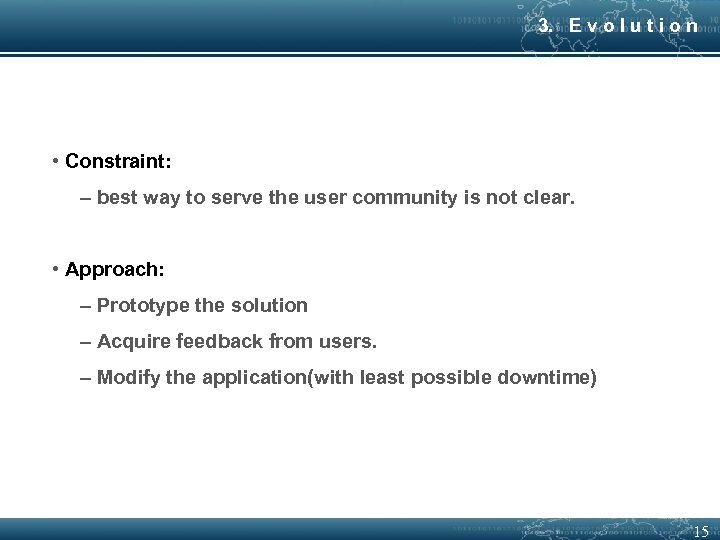 3. Evolution

• Constraint:

– best way to serve the user community is not clear.

• Approach:

– Prototype the solution

– Acquire feedback from users.

– Modify the application(with least possible downtime)

15